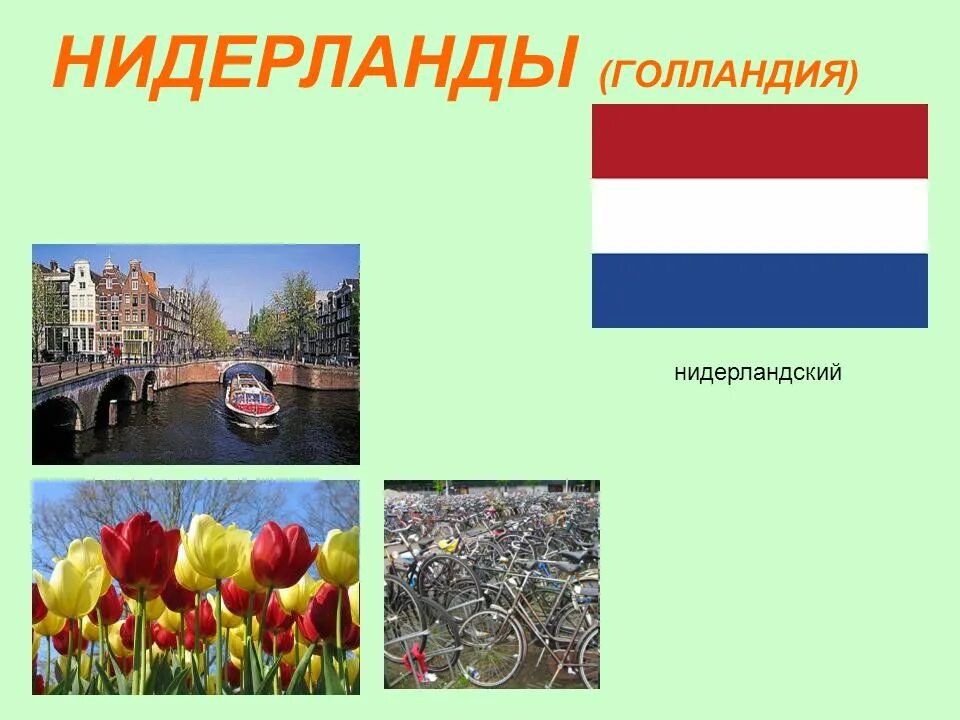 НИДЕРЛАНДЫ (ГОЛЛАНДИЯ)

нидерландский